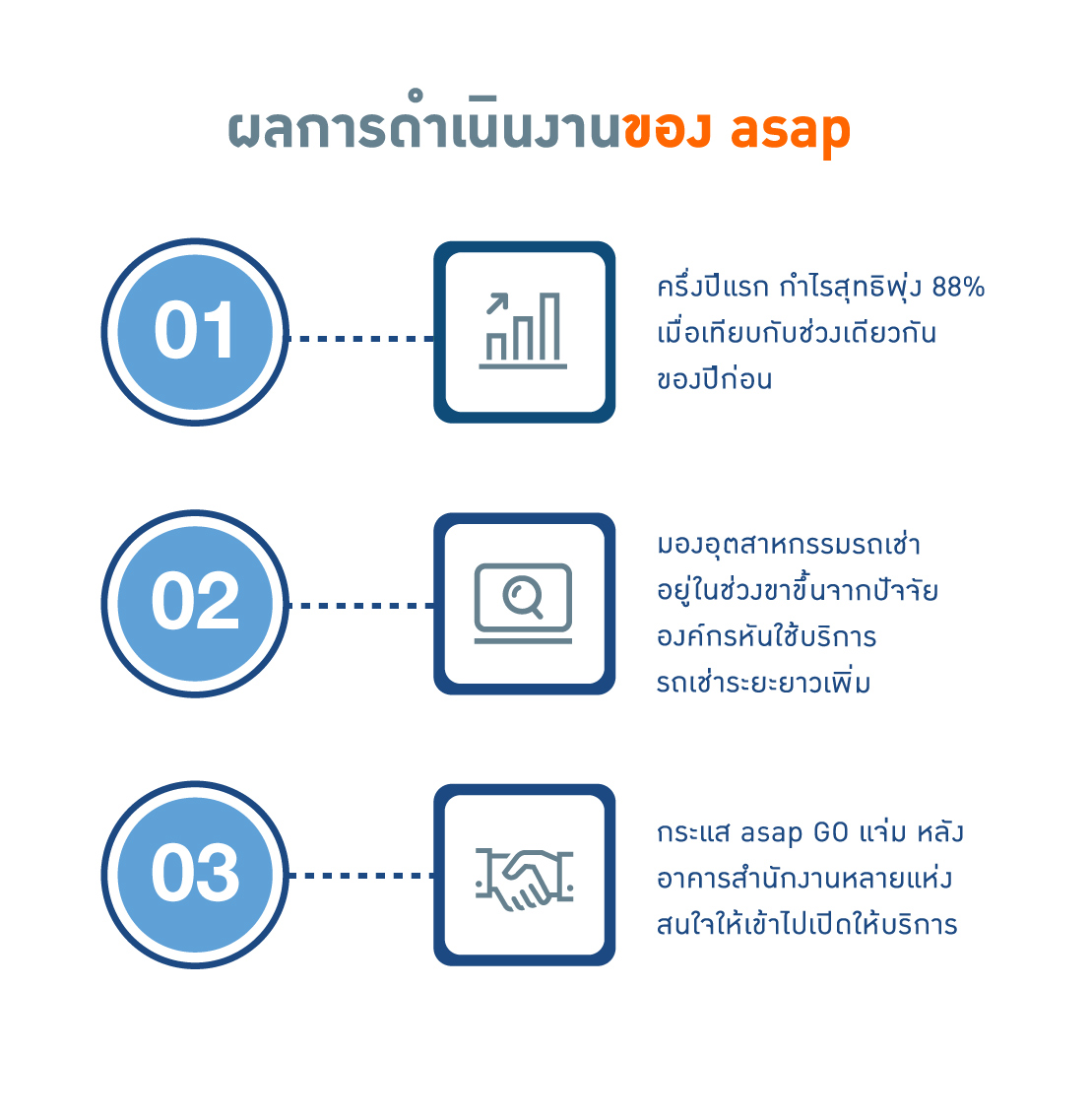 ผลการดำเนินงานของ asap

01

ครึ่งปีแรก กำไรสุทธิพุ่ง 88% เมื่อเทียบกับช่วงเดียวกันของปีก่อน

02

มองอุตสาหกรรมรถเช่าอยู่ในช่วงขาขึ้นจากปัจจัยองค์กรหันใช้บริการรถเช่าระยะยาวเพิ่ม

03

กระแส asap GO แจ่ม หลังอาคารสำนักงานหลายแห่งสนใจให้เข้าไปเปิดให้บริการ